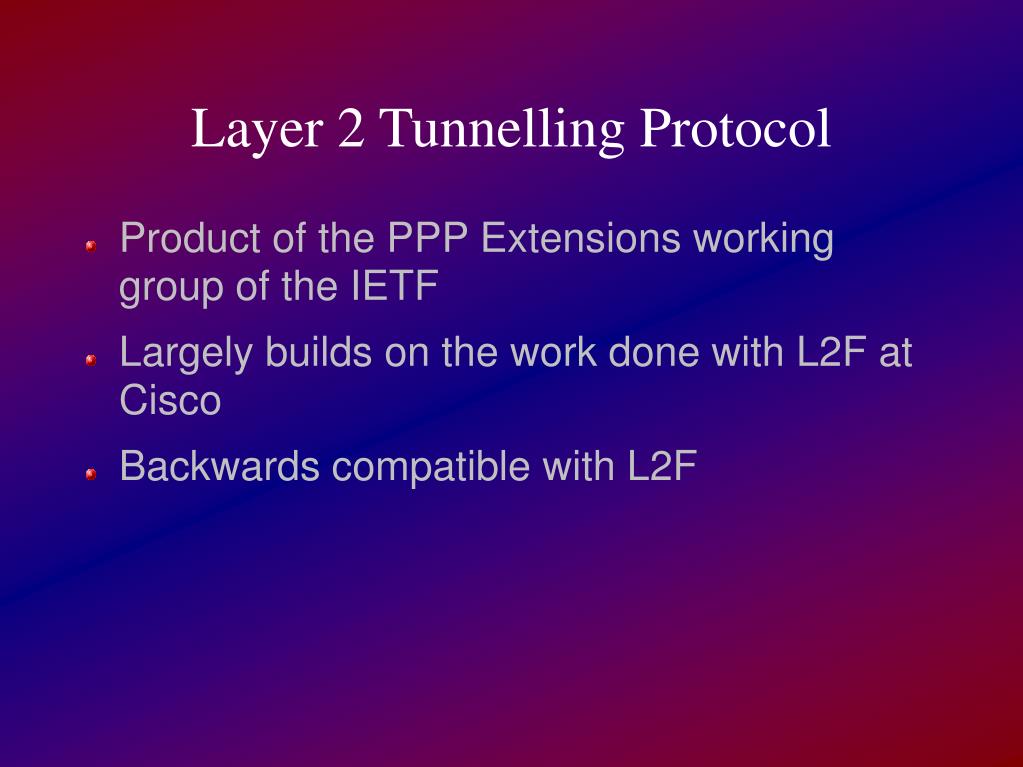 Layer 2 Tunnelling Protocol

Product of the PPP Extensions working group of the IETF

Largely builds on the work done with L2F at Cisco

Backwards compatible with L2F